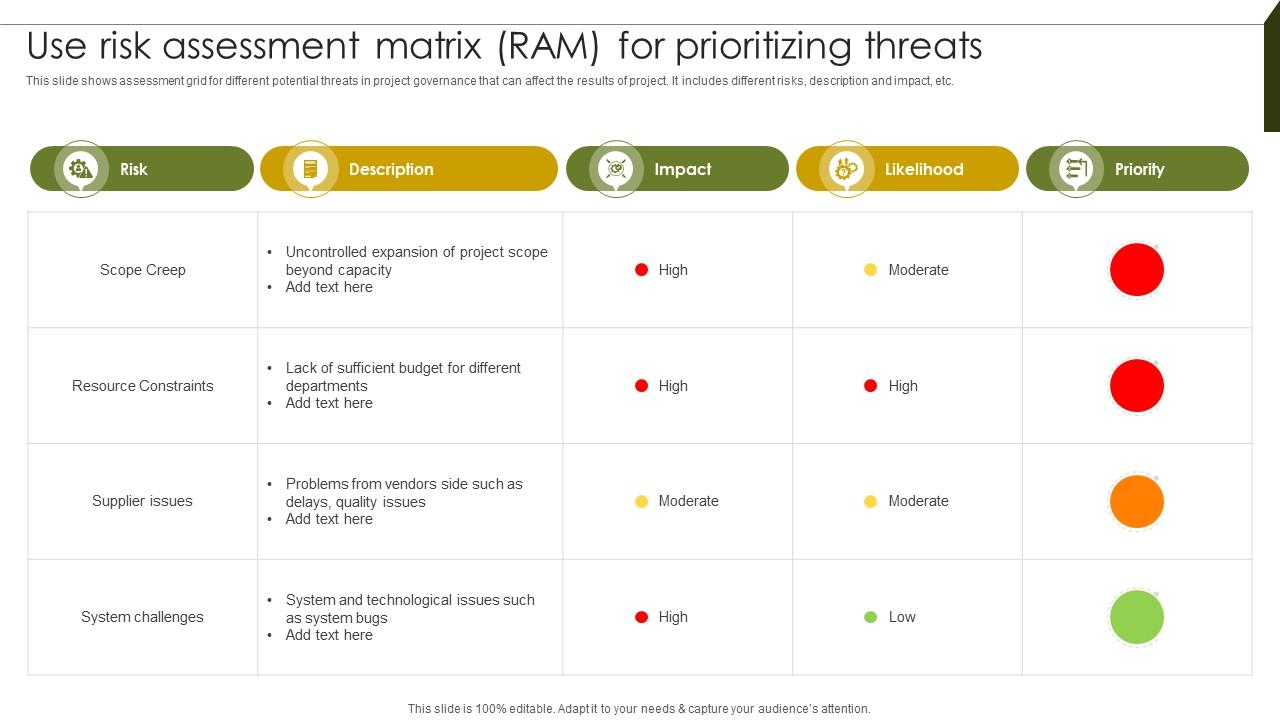 Use risk assessment matrix (RAM) for prioritizing threats

This slide shows assessment grid for different potential threats in project governance that can affect the results of project. It includes different risks, description and impact, etc.

| Risk | Description | Impact | Likelihood | Priority |
|---|---|---|---|---|
| Scope Creep | • Uncontrolled expansion of project scope beyond capacity • Add text here | High | Moderate | |
| Resource Constraints | • Lack of sufficient budget for different departments • Add text here | High | High | |
| Supplier issues | • Problems from vendors side such as delays, quality issues • Add text here | Moderate | Moderate | |
| System challenges | • System and technological issues such as system bugs • Add text here | High | Low | |

This slide is 100% editable. Adapt it to your needs & capture your audience's attention.